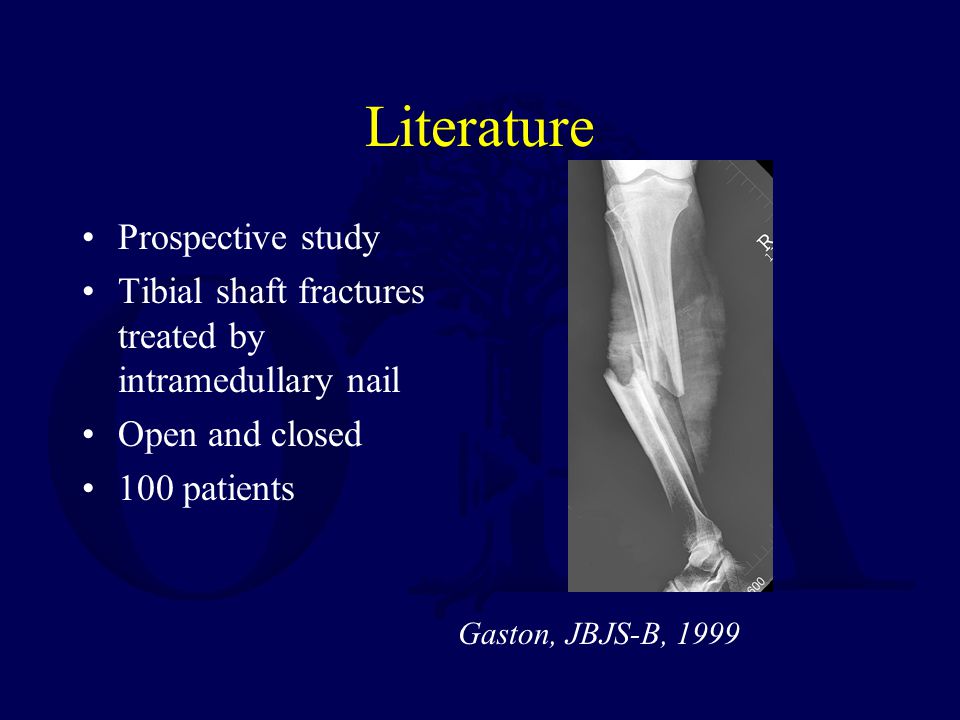 Literature

• Prospective study
• Tibial shaft fractures treated by intramedullary nail
• Open and closed
• 100 patients

R

Gaston, JBJS-B, 1999